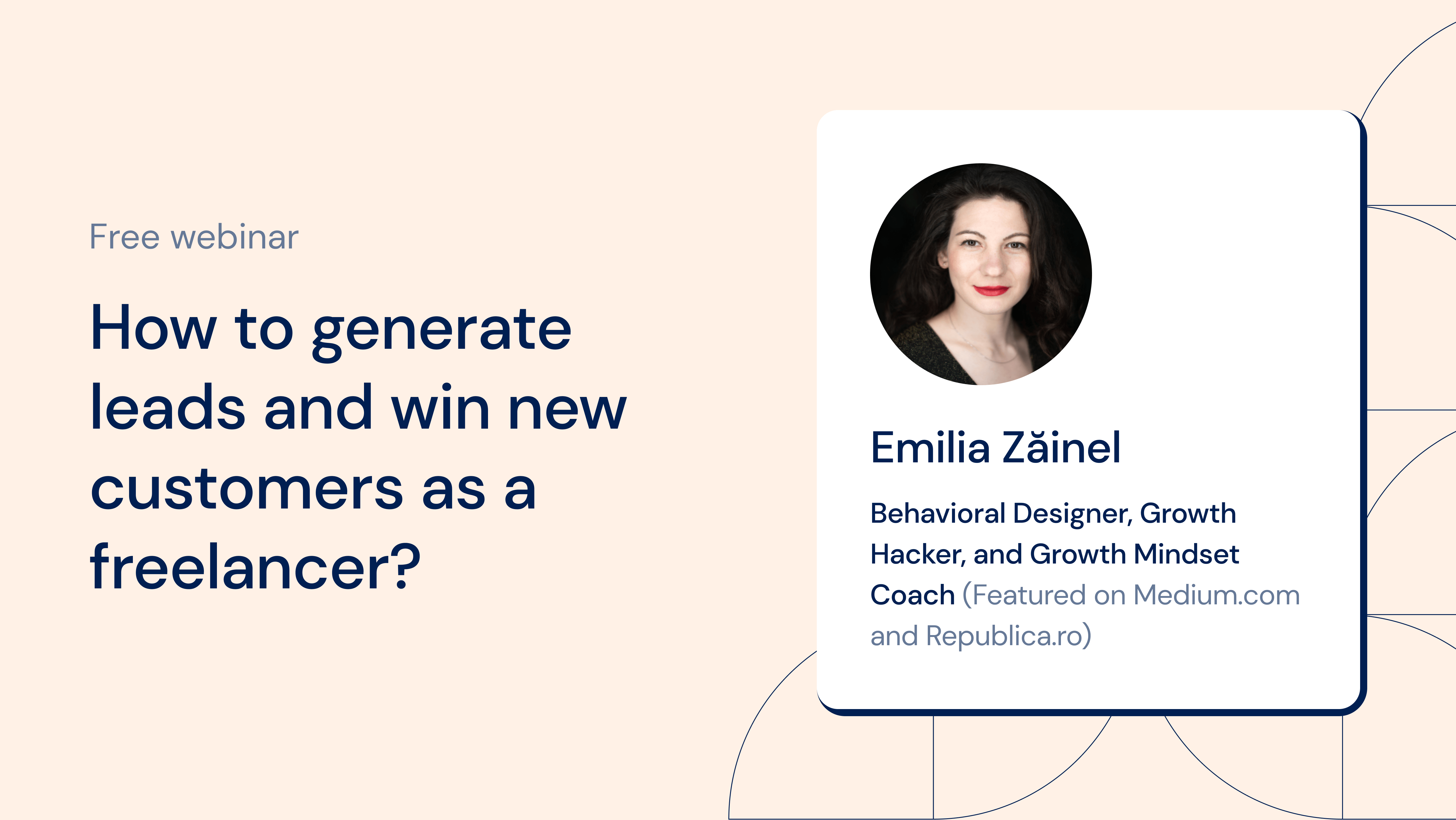 Free webinar

How to generate leads and win new customers as a freelancer?

Emilia Zăinel

Behavioral Designer, Growth Hacker, and Growth Mindset Coach (Featured on Medium.com and Republica.ro)